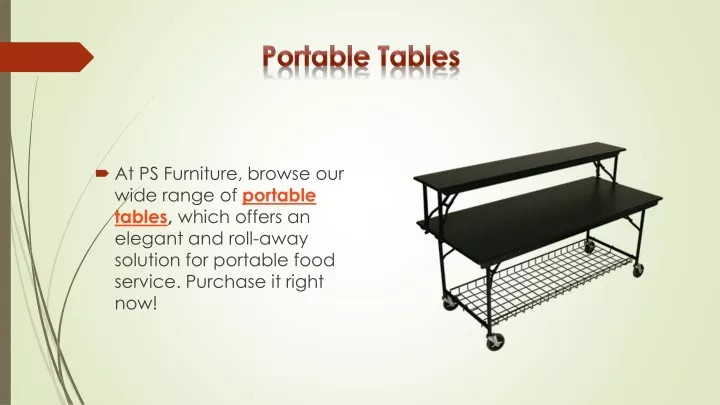 Portable Tables

At PS Furniture, browse our wide range of portable tables, which offers an elegant and roll-away solution for portable food service. Purchase it right now!